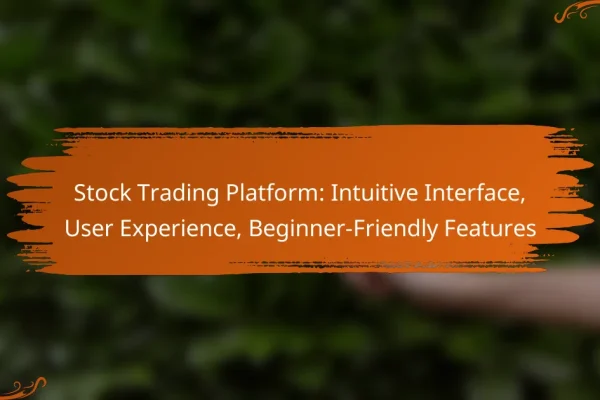 Stock Trading Platform: Intuitive Interface, User Experience, Beginner-Friendly Features